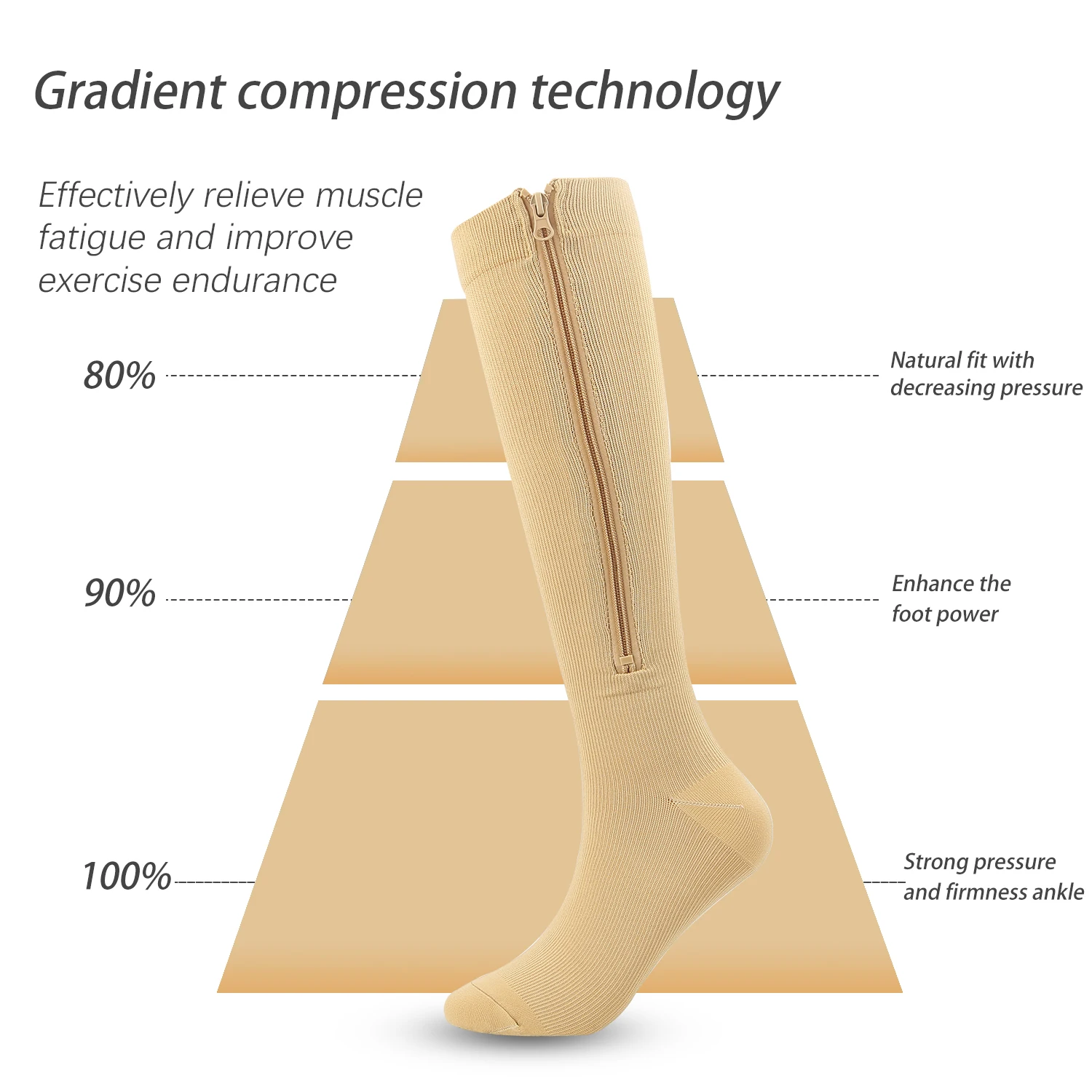 Gradient compression technology

Effectively relieve muscle fatigue and improve exercise endurance

80%

Natural fit with decreasing pressure

90%

Enhance the foot power

100%

Strong pressure and firmness ankle